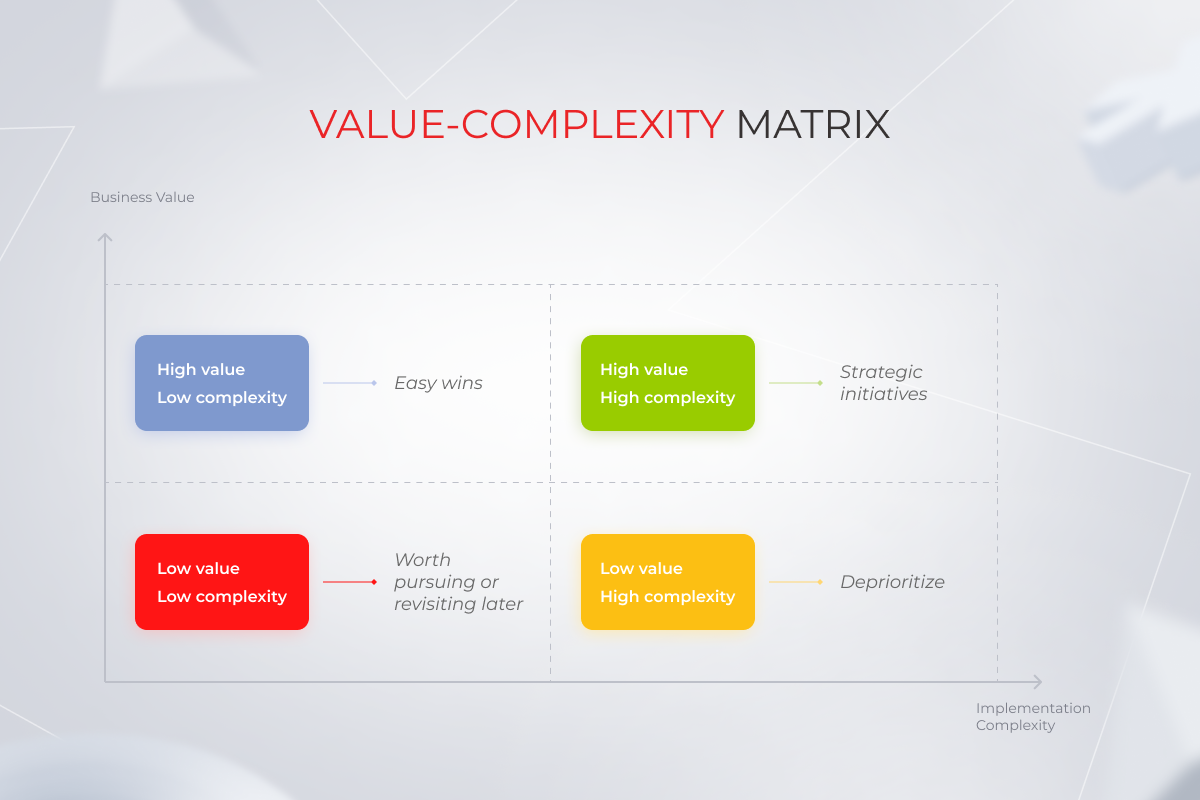 VALUE-COMPLEXITY MATRIX

Business Value

High value
Low complexity

Easy wins

High value
High complexity

Strategic initiatives

Low value
Low complexity

Worth pursuing or revisiting later

Low value
High complexity

Deprioritize

Implementation Complexity